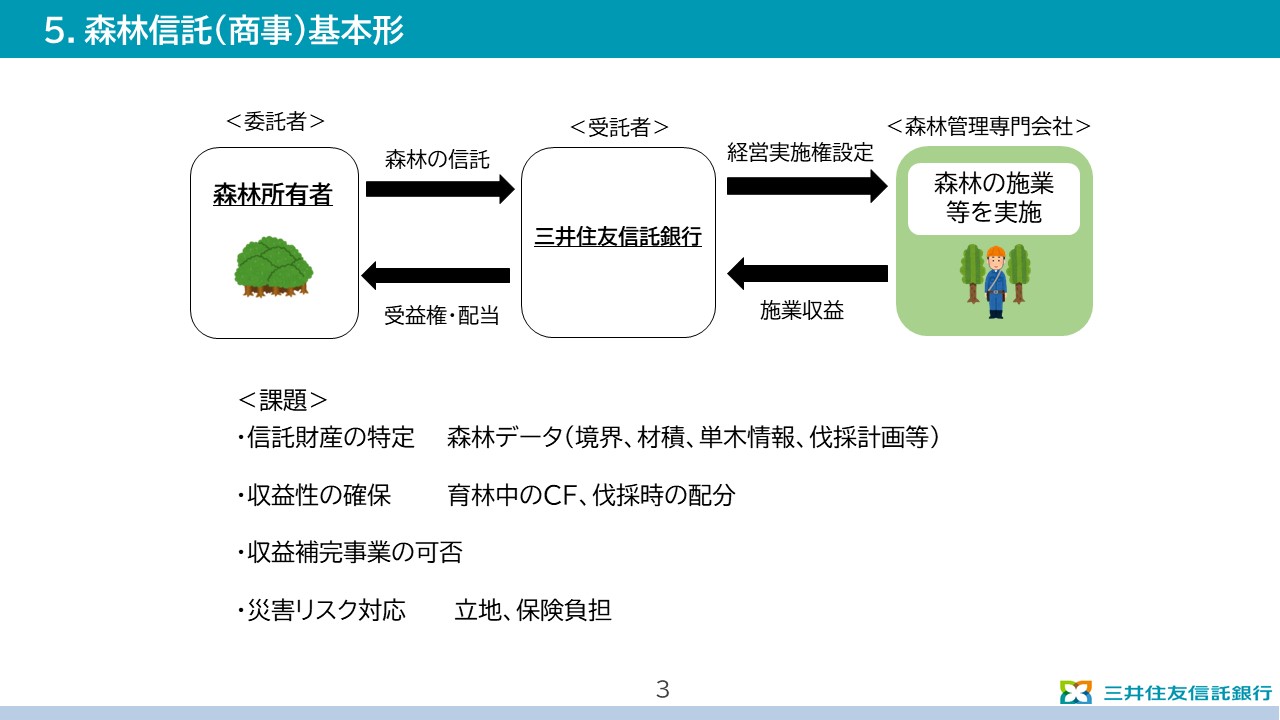 5. 森林信託(商事)基本形

＜委託者＞

森林所有者

森林の信託

受益権・配当

＜受託者＞

三井住友信託銀行

経営実施権設定

施業収益

＜森林管理専門会社＞

森林の施業等を実施

＜課題＞

・信託財産の特定　森林データ(境界、材積、単木情報、伐採計画等)

・収益性の確保　育林中のCF、伐採時の配分

・収益補完事業の可否

・災害リスク対応　立地、保険負担

3

三井住友信託銀行